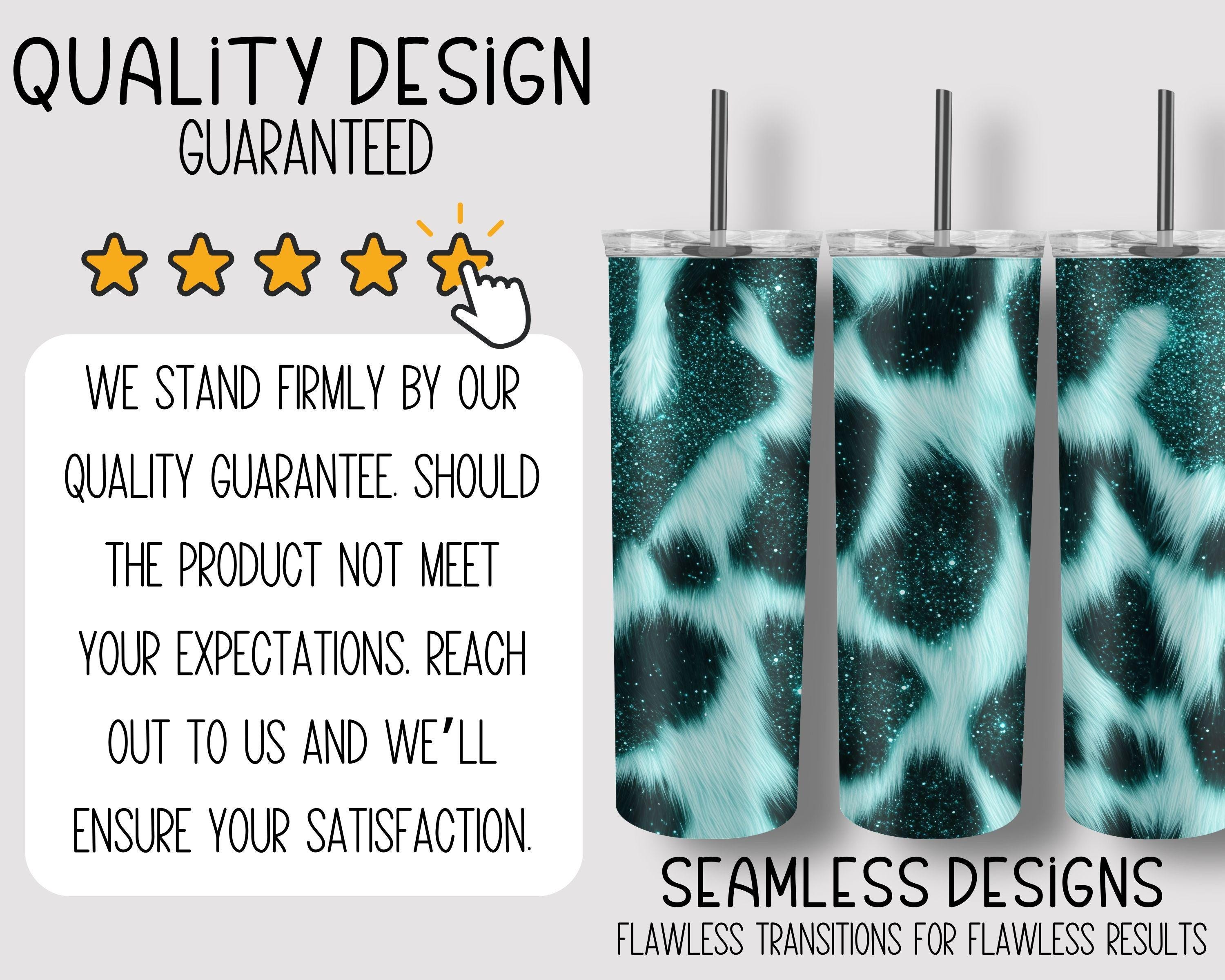 QUALiTY DESiGN
GUARANTEED

WE STAND FIRMLY BY OUR QUALITY GUARANTEE. SHOULD THE PRODUCT NOT MEET YOUR EXPECTATIONS. REACH OUT TO US AND WE'LL ENSURE YOUR SATISFACTION.

SEAMLESS DESiGNS
FLAWLESS TRANSITIONS FOR FLAWLESS RESULTS